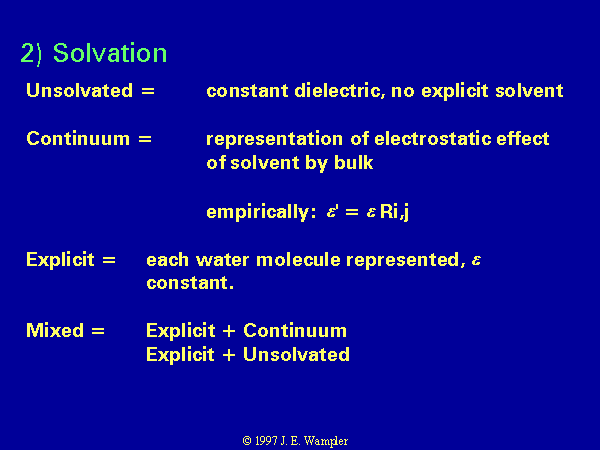 2) Solvation

Unsolvated = constant dielectric, no explicit solvent

Continuum = representation of electrostatic effect of solvent by bulk

empirically: $\varepsilon' = \varepsilon$ Ri,j

Explicit = each water molecule represented, $\varepsilon$ constant.

Mixed = Explicit + Continuum
Explicit + Unsolvated

© 1997 J. E. Wampler